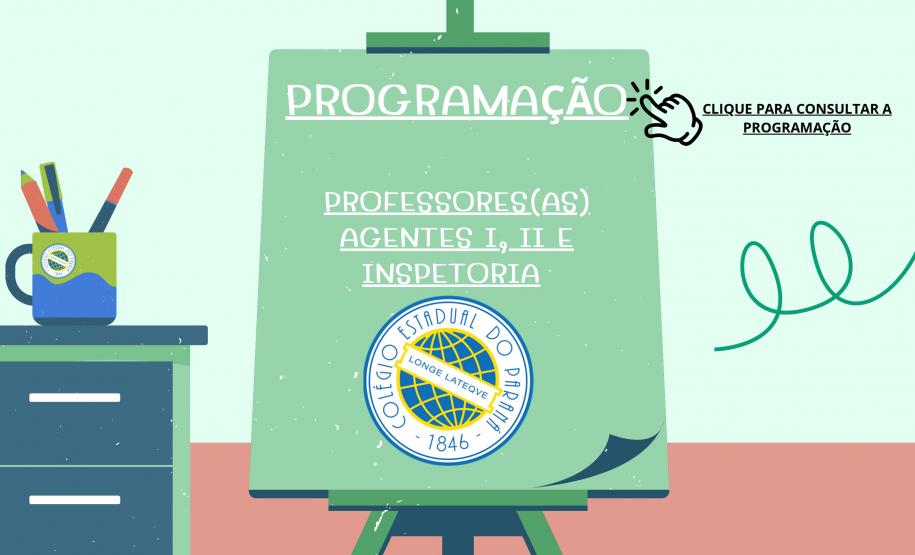 PROGRAMAÇÃO

CLIQUE PARA CONSULTAR A PROGRAMAÇÃO

PROFESSORES(AS) AGENTES I, II E INSPETORIA

COLÉGIO ESTADUAL DO PARANÁ
LONGE LATEQVE
- 1846 -